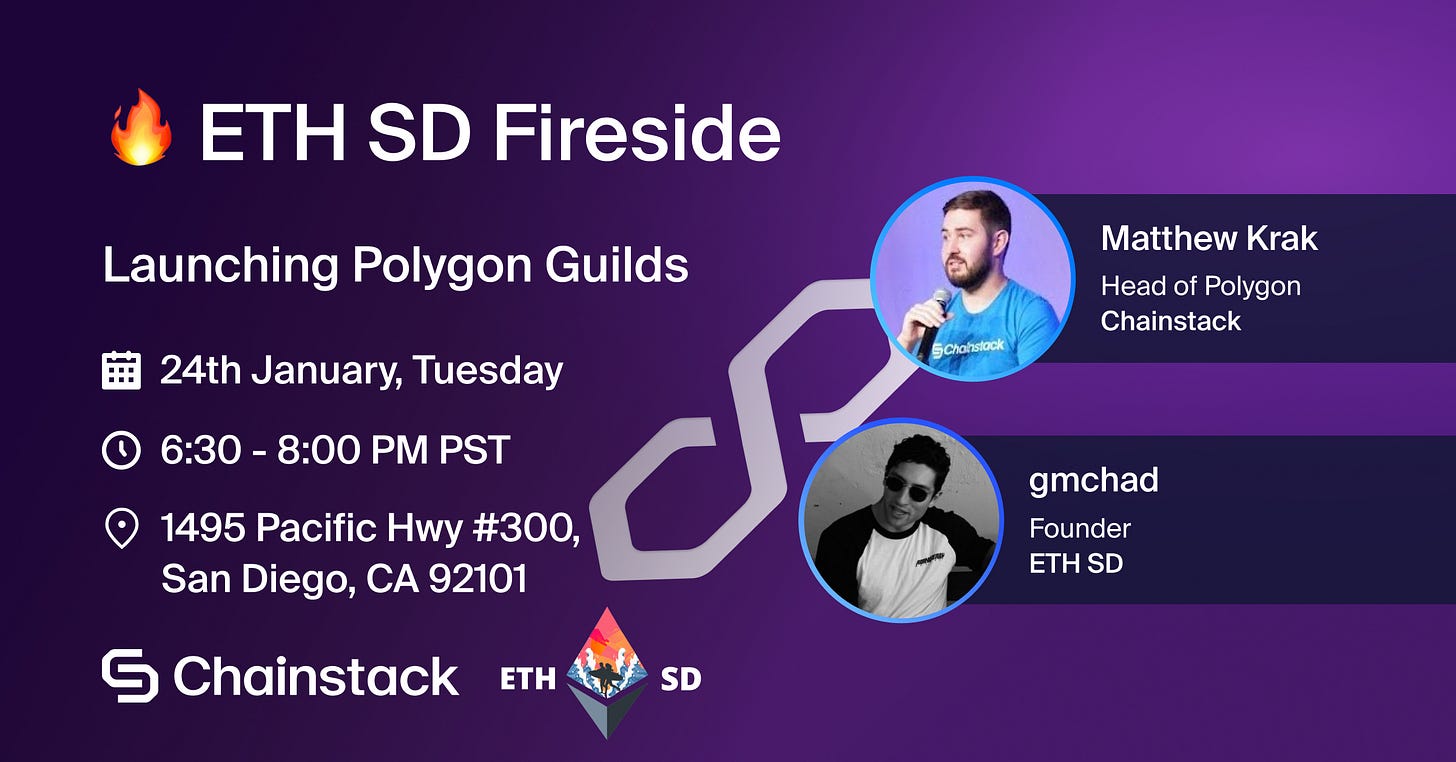 🔥 ETH SD Fireside

Launching Polygon Guilds

24th January, Tuesday

6:30 - 8:00 PM PST

1495 Pacific Hwy #300, San Diego, CA 92101

Chainstack

ETH SD

Chainstack

Matthew Krak
Head of Polygon
Chainstack

gmchad
Founder
ETH SD